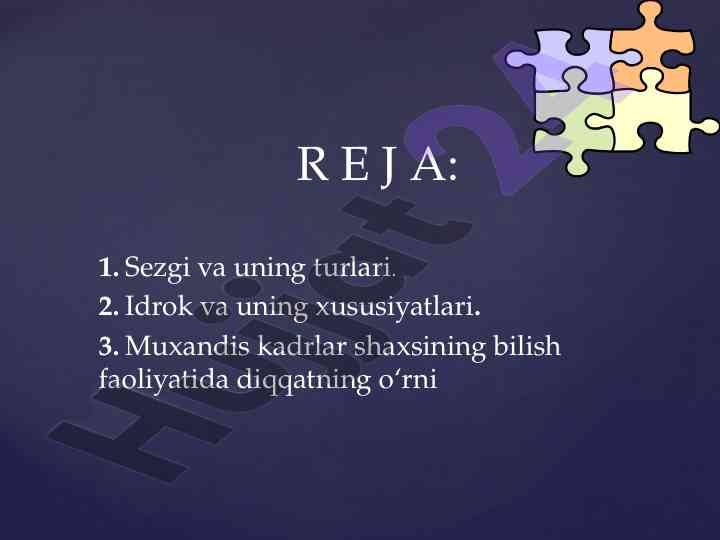 R E J A:

1. Sezgi va uning turlari.
2. Idrok va uning xususiyatlari.
3. Muxandis kadrlar shaxsining bilish faoliyatida diqqatning o‘rni

Hujjat24